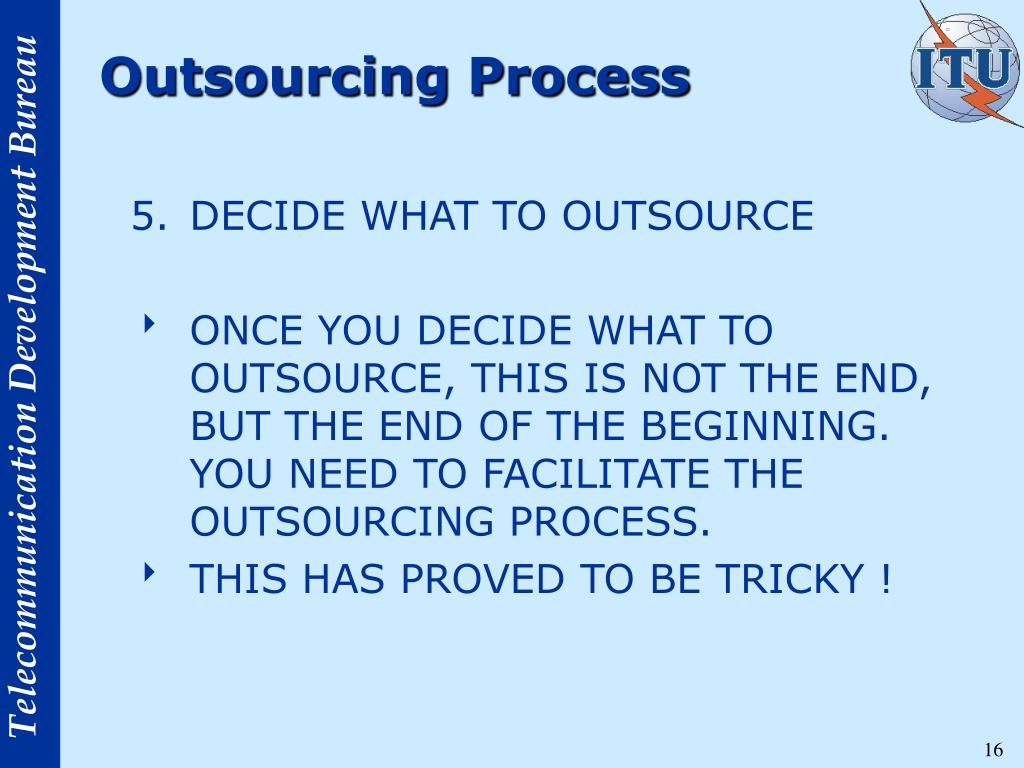 Telecommunication Development Bureau

Outsourcing Process

ITU

5. DECIDE WHAT TO OUTSOURCE

‣ ONCE YOU DECIDE WHAT TO OUTSOURCE, THIS IS NOT THE END, BUT THE END OF THE BEGINNING. YOU NEED TO FACILITATE THE OUTSOURCING PROCESS.

‣ THIS HAS PROVED TO BE TRICKY !

16